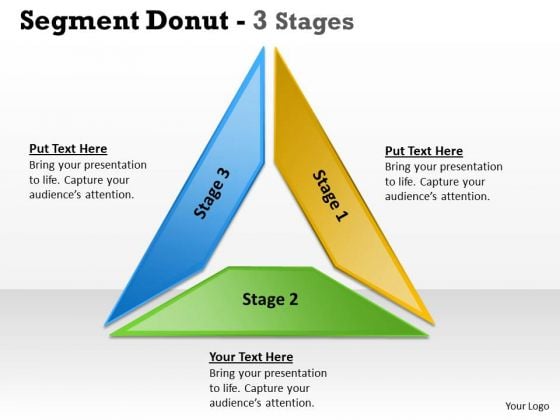 Segment Donut - 3 Stages

Put Text Here
Bring your presentation to life. Capture your audience's attention.

Stage 3

Stage 1

Put Text Here
Bring your presentation to life. Capture your audience's attention.

Stage 2

Your Text Here
Bring your presentation to life. Capture your audience's attention.

Your Logo